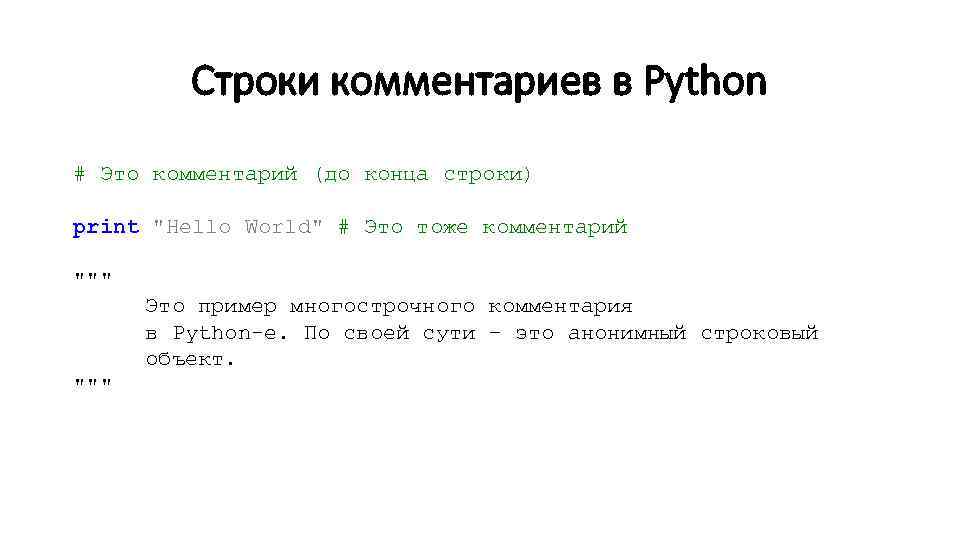 Строки комментариев в Python

# Это комментарий (до конца строки)

print "Hello World" # Это тоже комментарий

"""
Это пример многострочного комментария
в Python-е. По своей сути – это анонимный строковый
объект.
"""